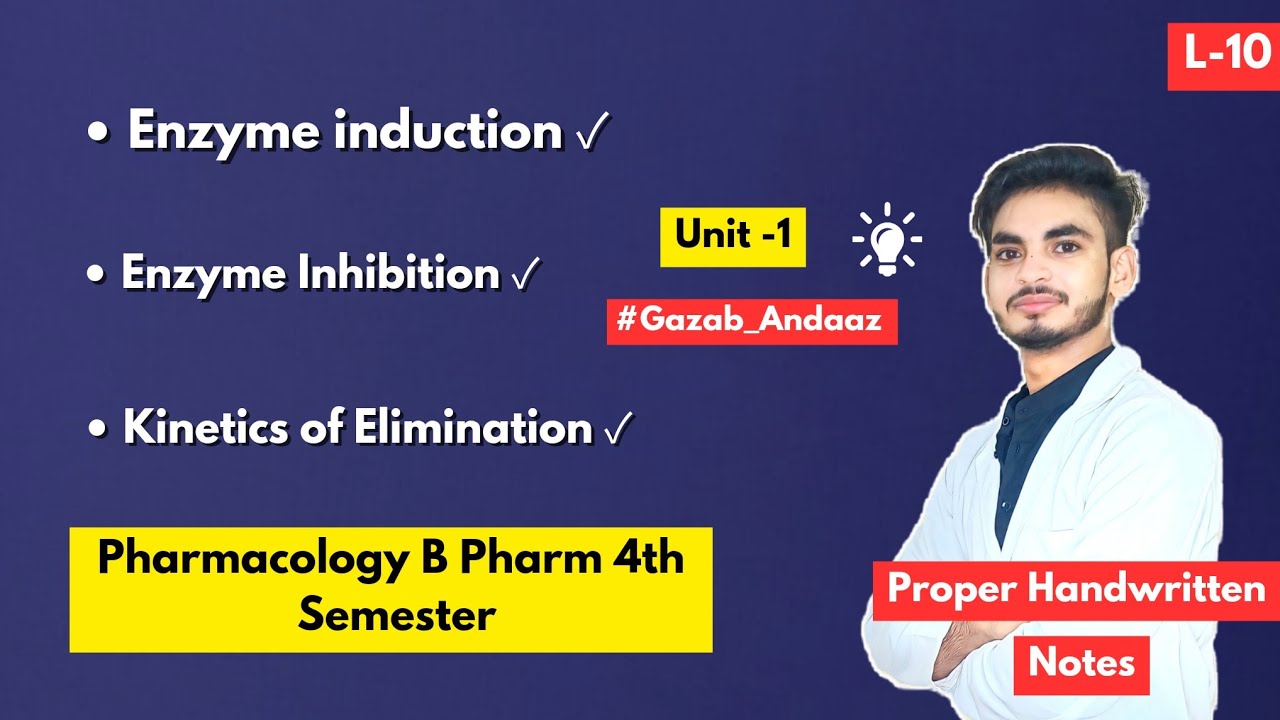 L-10

• Enzyme induction ✓

Unit -1

• Enzyme Inhibition ✓

#Gazab_Andaaz

• Kinetics of Elimination ✓

Pharmacology B Pharm 4th Semester

Proper Handwritten Notes